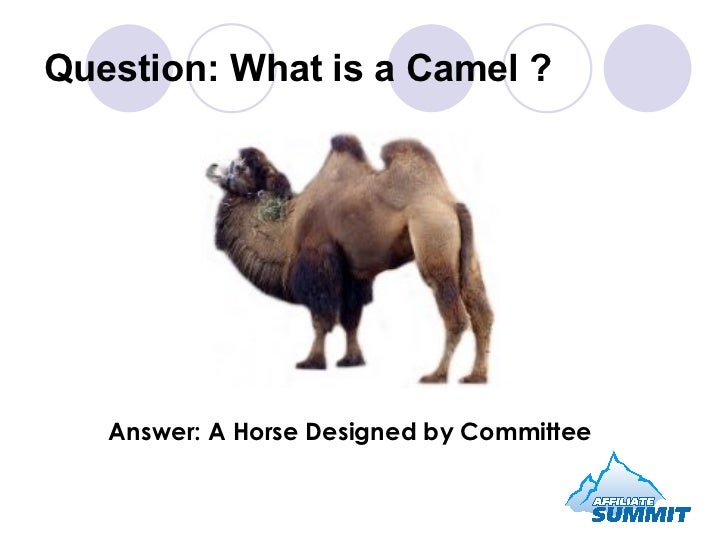 Question: What is a Camel ?

Answer: A Horse Designed by Committee

AFFILIATE SUMMIT